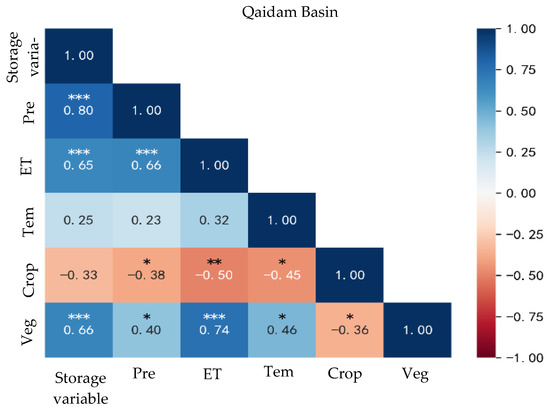 Qaidam Basin

| | Storage variable | Pre | ET | Tem | Crop | Veg |
|---|---|---|---|---|---|---|
| Storage varia- | 1.00 | | | | | |
| Pre | *** 0.80 | 1.00 | | | | |
| ET | *** 0.65 | *** 0.66 | 1.00 | | | |
| Tem | 0.25 | 0.23 | 0.32 | 1.00 | | |
| Crop | −0.33 | * −0.38 | ** −0.50 | * −0.45 | 1.00 | |
| Veg | *** 0.66 | * 0.40 | *** 0.74 | * 0.46 | * −0.36 | 1.00 |

1.00
0.75
0.50
0.25
0.00
−0.25
−0.50
−0.75
−1.00